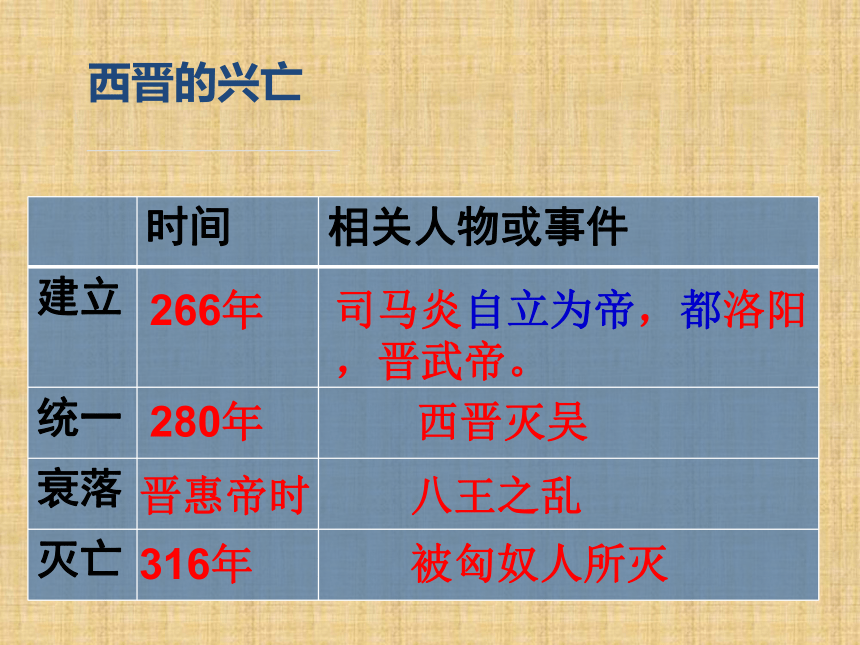 西晋的兴亡

|  | 时间 | 相关人物或事件 |
|---|---|---|
| 建立 | 266年 | 司马炎自立为帝，都洛阳，晋武帝。 |
| 统一 | 280年 | 西晋灭吴 |
| 衰落 | 晋惠帝时 | 八王之乱 |
| 灭亡 | 316年 | 被匈奴人所灭 |